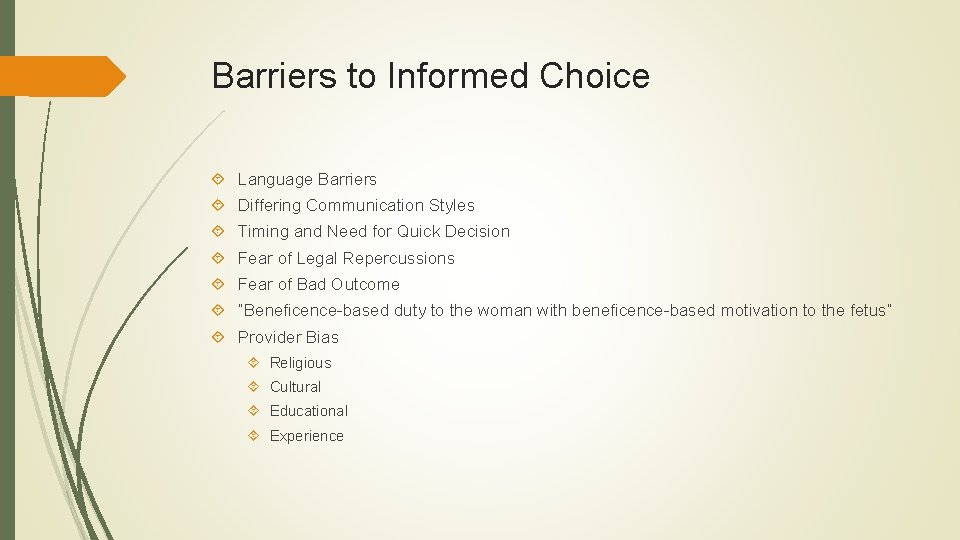 Barriers to Informed Choice

Language Barriers
Differing Communication Styles
Timing and Need for Quick Decision
Fear of Legal Repercussions
Fear of Bad Outcome
"Beneficence-based duty to the woman with beneficence-based motivation to the fetus"
Provider Bias
Religious
Cultural
Educational
Experience